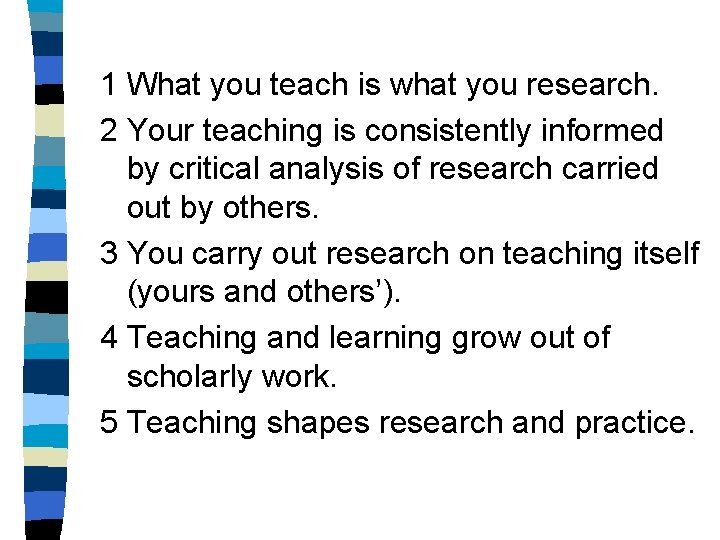 1 What you teach is what you research.

2 Your teaching is consistently informed by critical analysis of research carried out by others.

3 You carry out research on teaching itself (yours and others').

4 Teaching and learning grow out of scholarly work.

5 Teaching shapes research and practice.